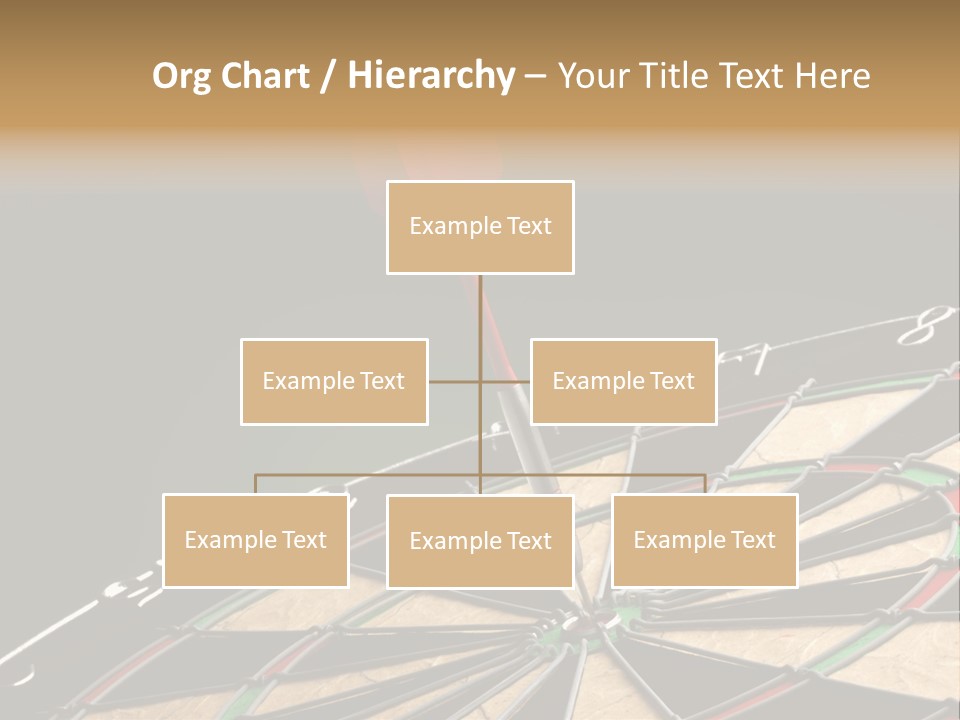 Org Chart / Hierarchy – Your Title Text Here

Example Text

Example Text

Example Text

Example Text

Example Text

Example Text